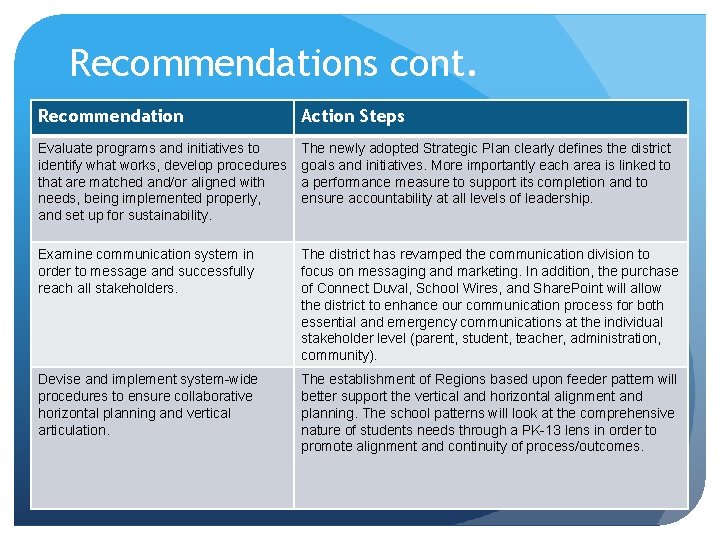 Recommendations cont.

| Recommendation | Action Steps |
|---|---|
| Evaluate programs and initiatives to identify what works, develop procedures that are matched and/or aligned with needs, being implemented properly, and set up for sustainability. | The newly adopted Strategic Plan clearly defines the district goals and initiatives. More importantly each area is linked to a performance measure to support its completion and to ensure accountability at all levels of leadership. |
| Examine communication system in order to message and successfully reach all stakeholders. | The district has revamped the communication division to focus on messaging and marketing. In addition, the purchase of Connect Duval, School Wires, and SharePoint will allow the district to enhance our communication process for both essential and emergency communications at the individual stakeholder level (parent, student, teacher, administration, community). |
| Devise and implement system-wide procedures to ensure collaborative horizontal planning and vertical articulation. | The establishment of Regions based upon feeder pattern will better support the vertical and horizontal alignment and planning. The school patterns will look at the comprehensive nature of students needs through a PK-13 lens in order to promote alignment and continuity of process/outcomes. |